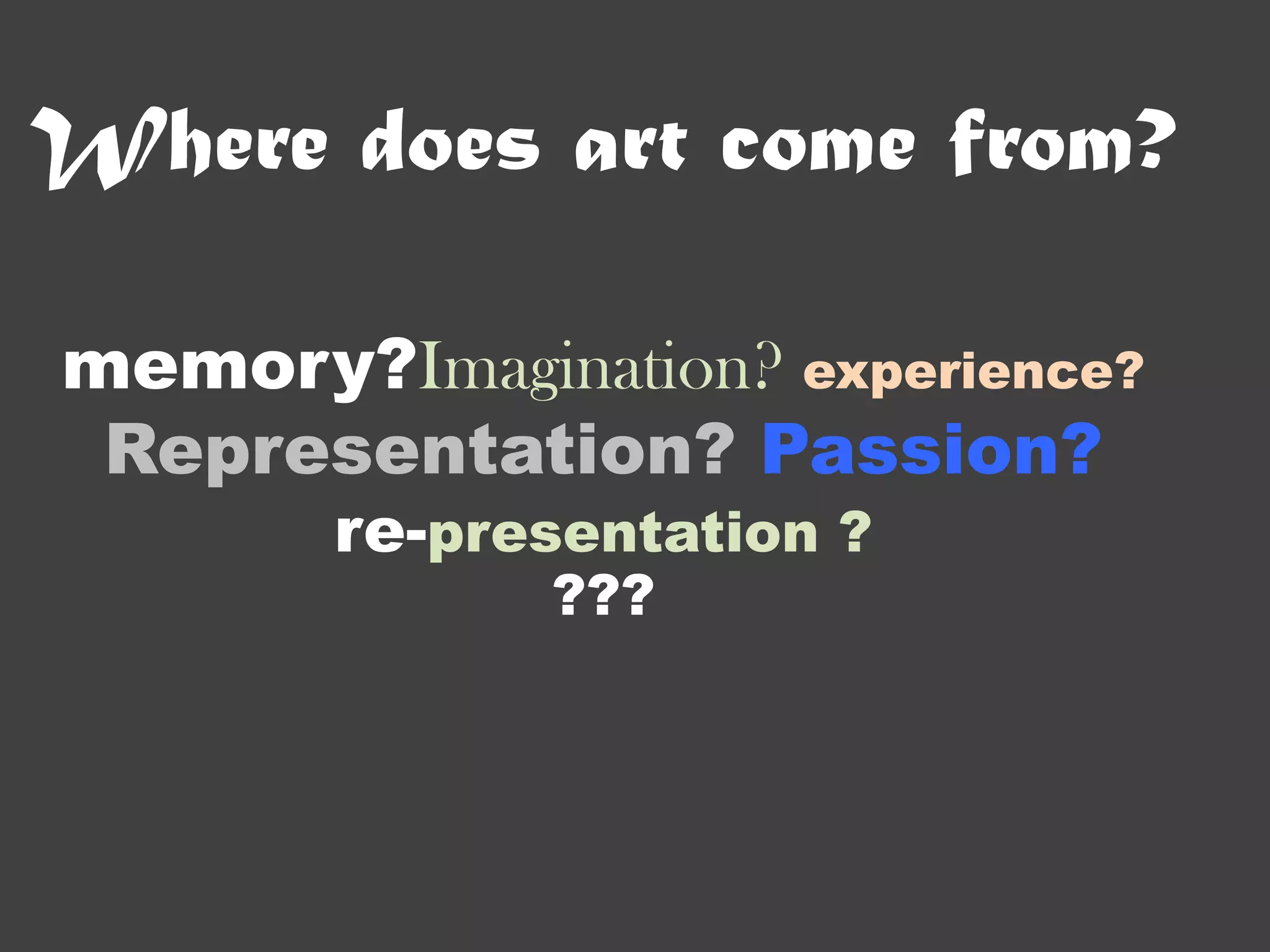 Where does art come from?

memory?Imagination? experience?
Representation? Passion?
re-presentation ?
???